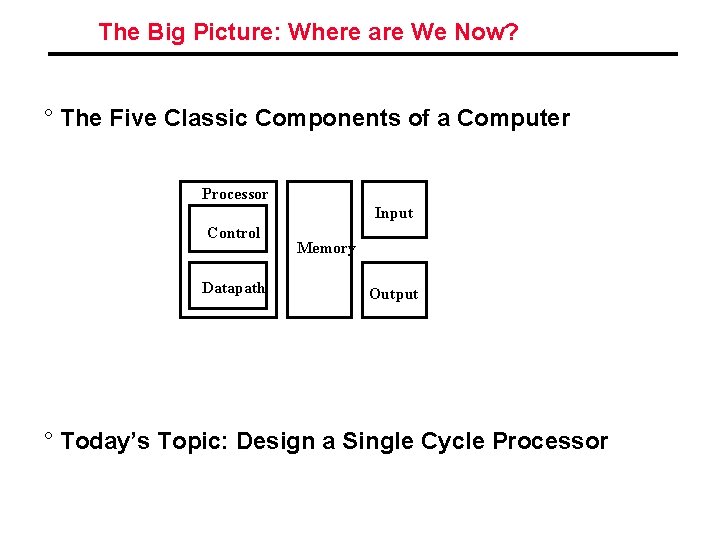 The Big Picture: Where are We Now?

° The Five Classic Components of a Computer

Processor

Control

Datapath

Memory

Input

Output

° Today's Topic: Design a Single Cycle Processor